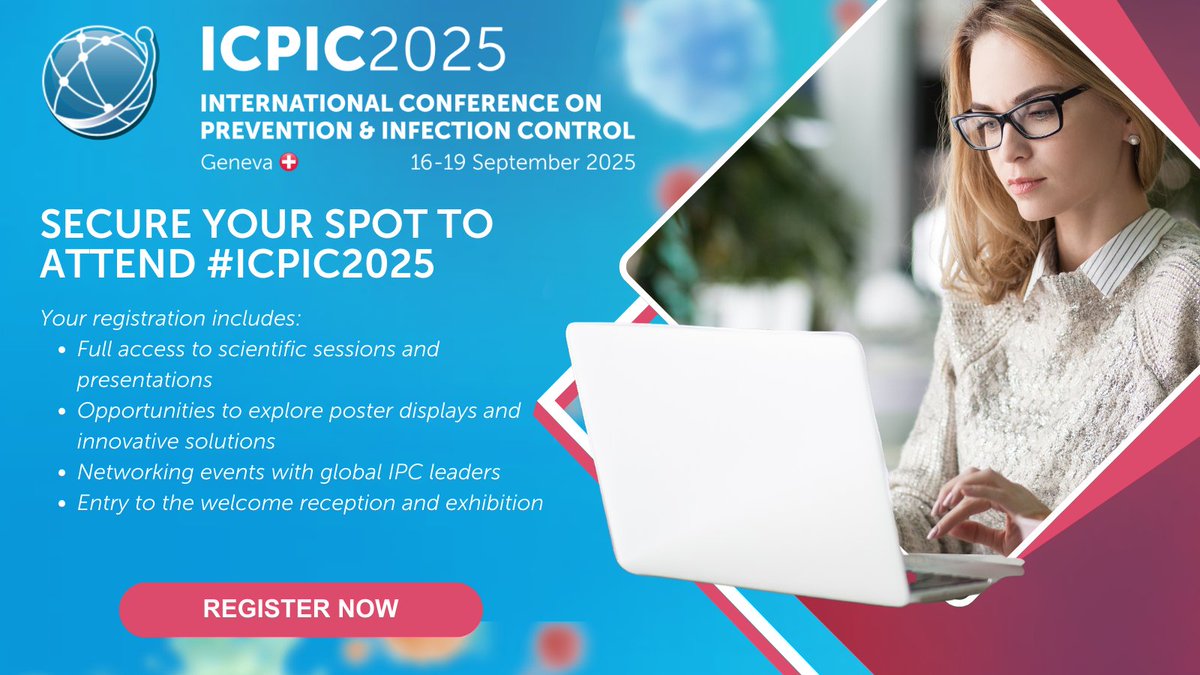 ICPIC2025
INTERNATIONAL CONFERENCE ON PREVENTION & INFECTION CONTROL
Geneva 16-19 September 2025

SECURE YOUR SPOT TO ATTEND #ICPIC2025

Your registration includes:
• Full access to scientific sessions and presentations
• Opportunities to explore poster displays and innovative solutions
• Networking events with global IPC leaders
• Entry to the welcome reception and exhibition

REGISTER NOW